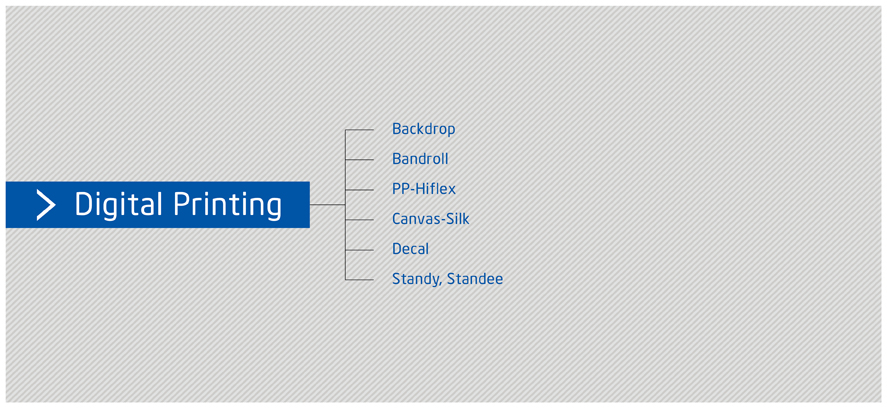 Digital Printing

Backdrop
Bandroll
PP-Hiflex
Canvas-Silk
Decal
Standy, Standee